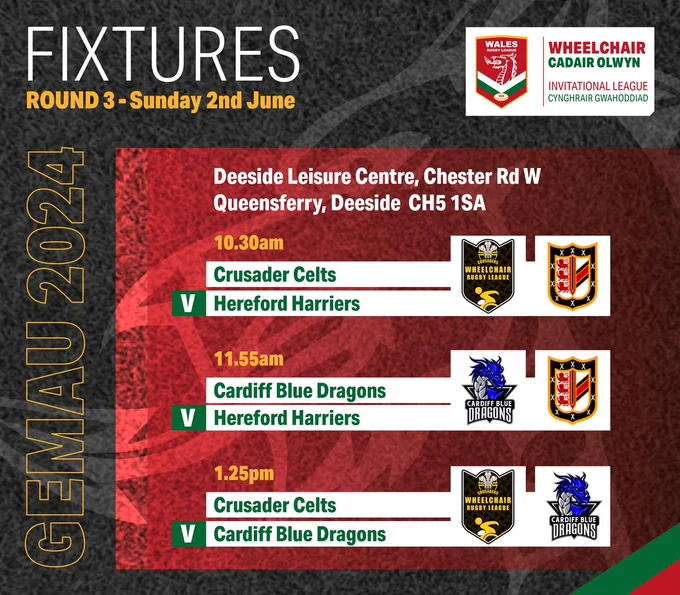 FIXTURES
ROUND 3 - Sunday 2nd June

WALES RUGBY LEAGUE
WHEELCHAIR
CADAIR OLWYN
INVITATIONAL LEAGUE
CYNGHRAIR GWAHODDIAD

GEMAU 2024

Deeside Leisure Centre, Chester Rd W
Queensferry, Deeside CH5 1SA

10.30am
Crusader Celts
V Hereford Harriers

CRUSADERS WHEELCHAIR RUGBY LEAGUE

11.55am
Cardiff Blue Dragons
V Hereford Harriers

CARDIFF BLUE DRAGONS

1.25pm
Crusader Celts
V Cardiff Blue Dragons

CRUSADERS WHEELCHAIR RUGBY LEAGUE

CARDIFF BLUE DRAGONS